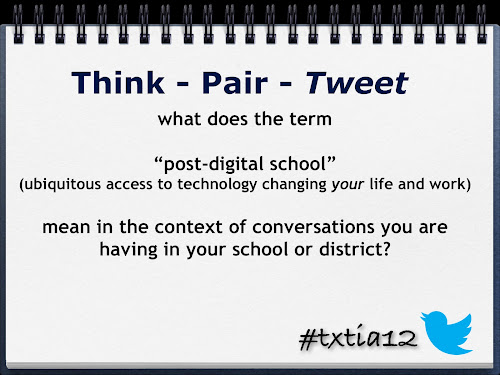 Think - Pair - Tweet

what does the term

“post-digital school”
(ubiquitous access to technology changing your life and work)

mean in the context of conversations you are having in your school or district?

#txtia12